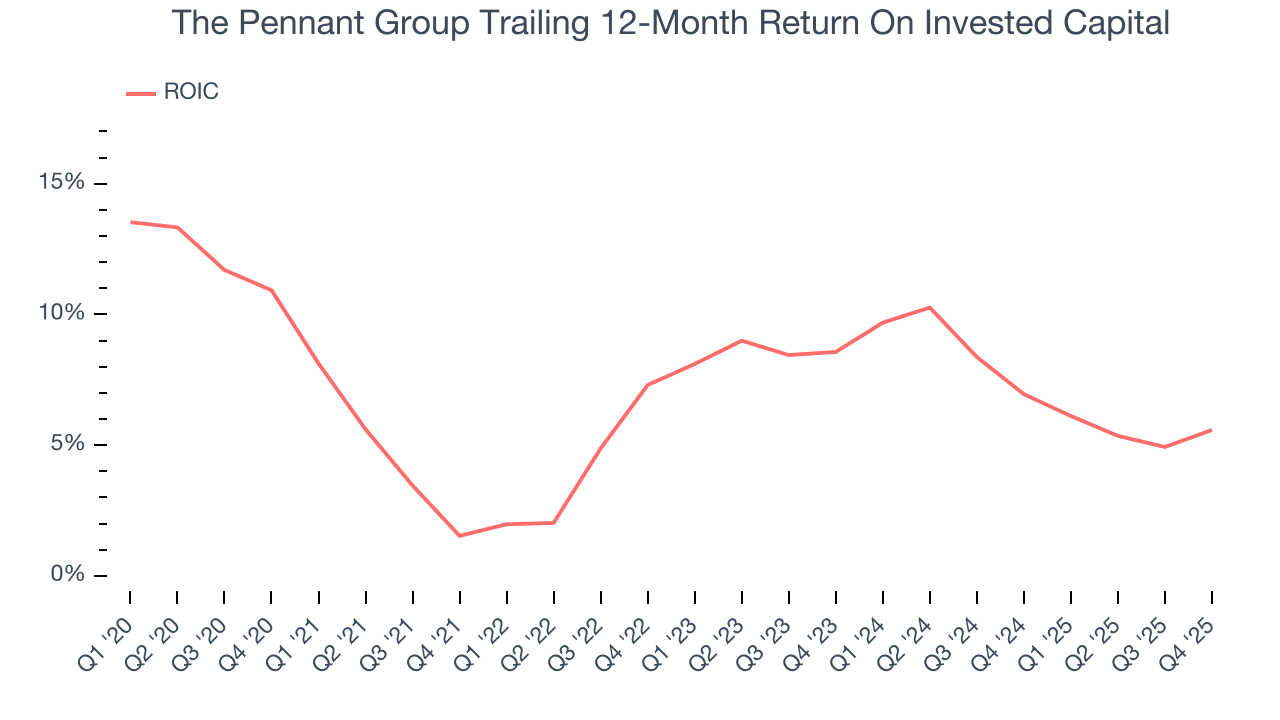 The Pennant Group Trailing 12-Month Return On Invested Capital

ROIC

15%
10%
5%
0%

Q1 '20
Q2 '20
Q3 '20
Q4 '20
Q1 '21
Q2 '21
Q3 '21
Q4 '21
Q1 '22
Q2 '22
Q3 '22
Q4 '22
Q1 '23
Q2 '23
Q3 '23
Q4 '23
Q1 '24
Q2 '24
Q3 '24
Q4 '24
Q1 '25
Q2 '25
Q3 '25
Q4 '25